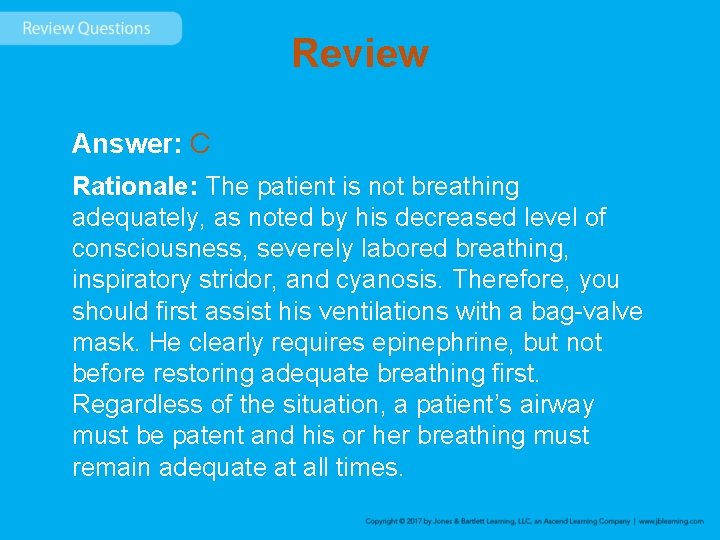 Review Questions

Review

Answer: C

Rationale: The patient is not breathing adequately, as noted by his decreased level of consciousness, severely labored breathing, inspiratory stridor, and cyanosis. Therefore, you should first assist his ventilations with a bag-valve mask. He clearly requires epinephrine, but not before restoring adequate breathing first. Regardless of the situation, a patient's airway must be patent and his or her breathing must remain adequate at all times.

Copyright © 2017 by Jones & Bartlett Learning, LLC, an Ascend Learning Company | www.jblearning.com